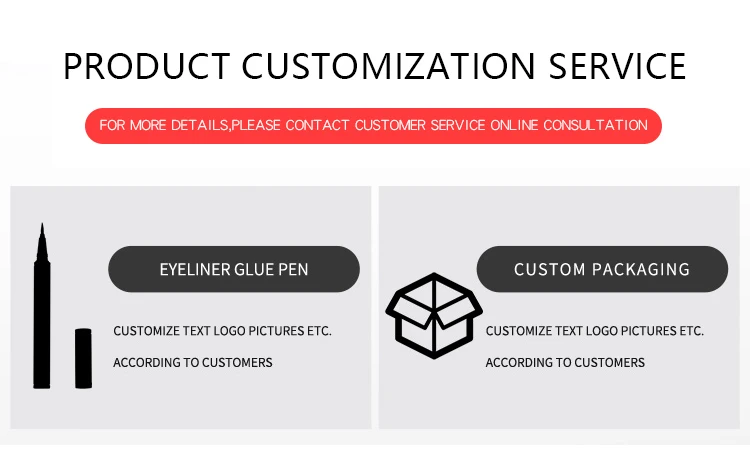 PRODUCT CUSTOMIZATION SERVICE

FOR MORE DETAILS,PLEASE CONTACT CUSTOMER SERVICE ONLINE CONSULTATION

EYELINER GLUE PEN

CUSTOMIZE TEXT LOGO PICTURES ETC.

ACCORDING TO CUSTOMERS

CUSTOM PACKAGING

CUSTOMIZE TEXT LOGO PICTURES ETC.

ACCORDING TO CUSTOMERS